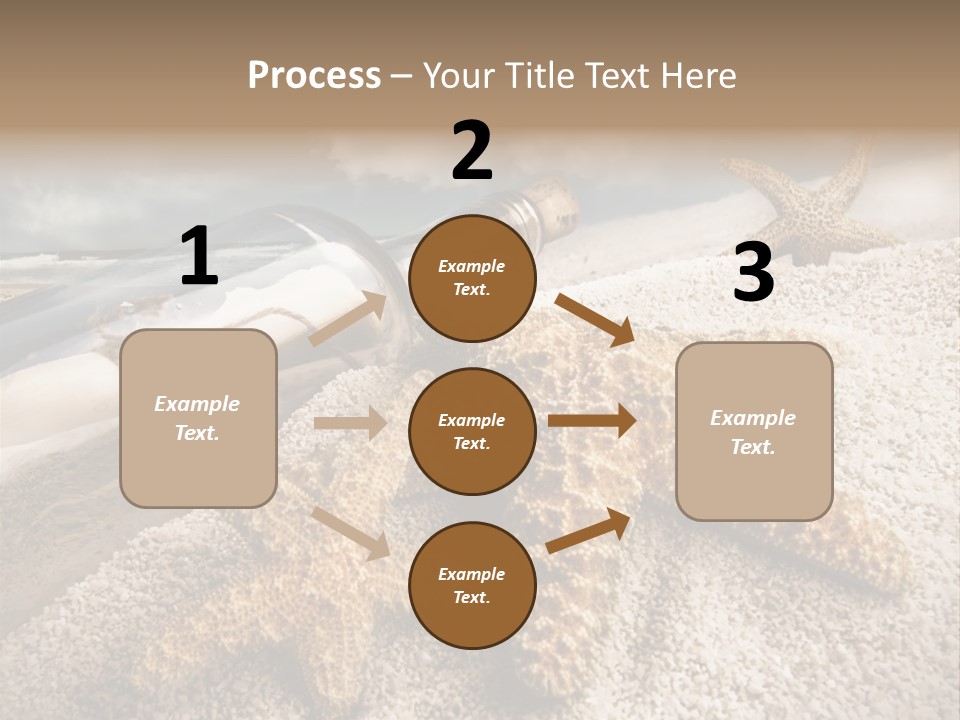 Process – Your Title Text Here

1

Example Text.

2

Example Text.

Example Text.

Example Text.

3

Example Text.